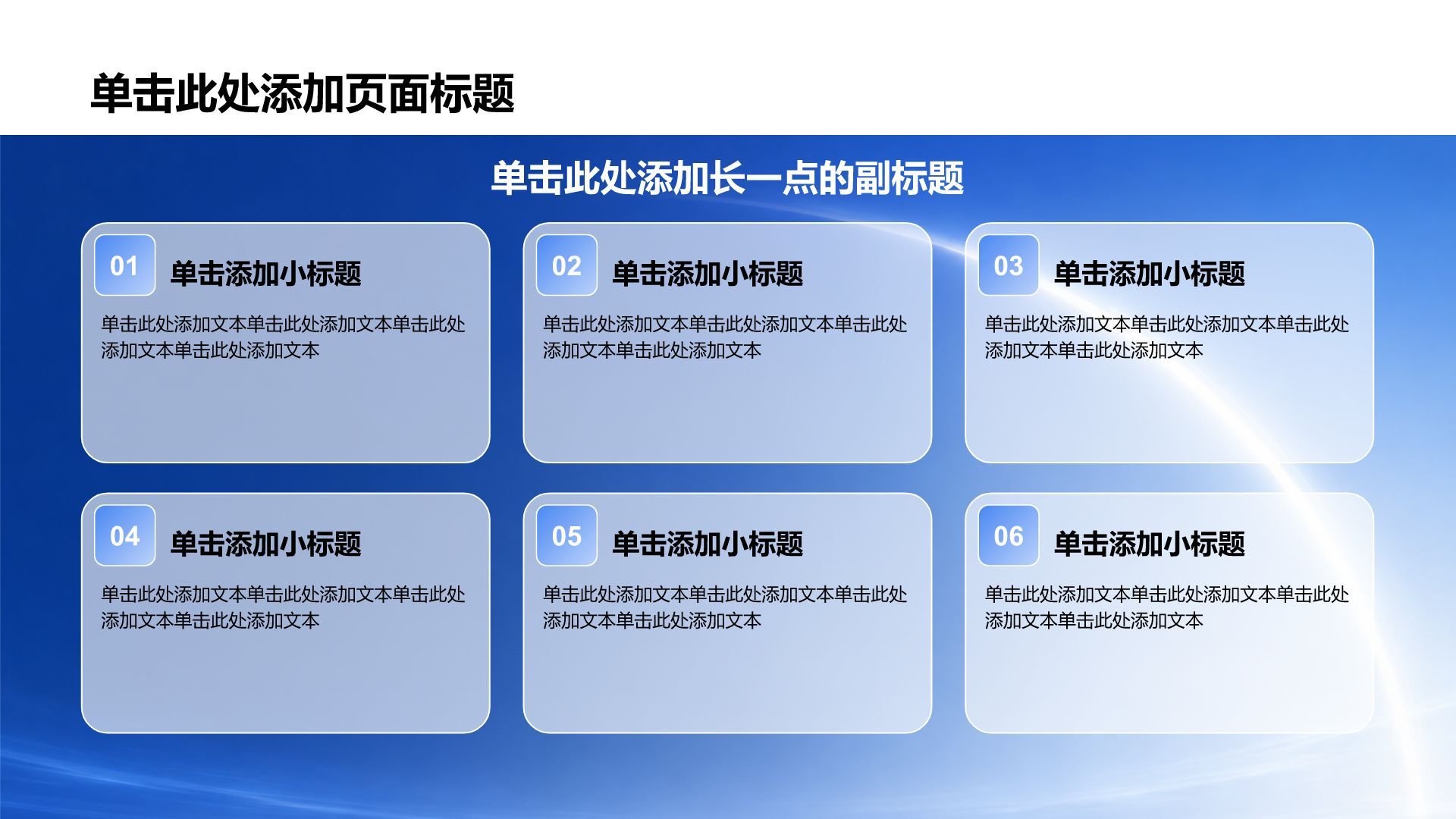 单击此处添加页面标题

单击此处添加长一点的副标题

01 单击添加小标题

单击此处添加文本单击此处添加文本单击此处添加文本单击此处添加文本

02 单击添加小标题

单击此处添加文本单击此处添加文本单击此处添加文本单击此处添加文本

03 单击添加小标题

单击此处添加文本单击此处添加文本单击此处添加文本单击此处添加文本

04 单击添加小标题

单击此处添加文本单击此处添加文本单击此处添加文本单击此处添加文本

05 单击添加小标题

单击此处添加文本单击此处添加文本单击此处添加文本单击此处添加文本

06 单击添加小标题

单击此处添加文本单击此处添加文本单击此处添加文本单击此处添加文本